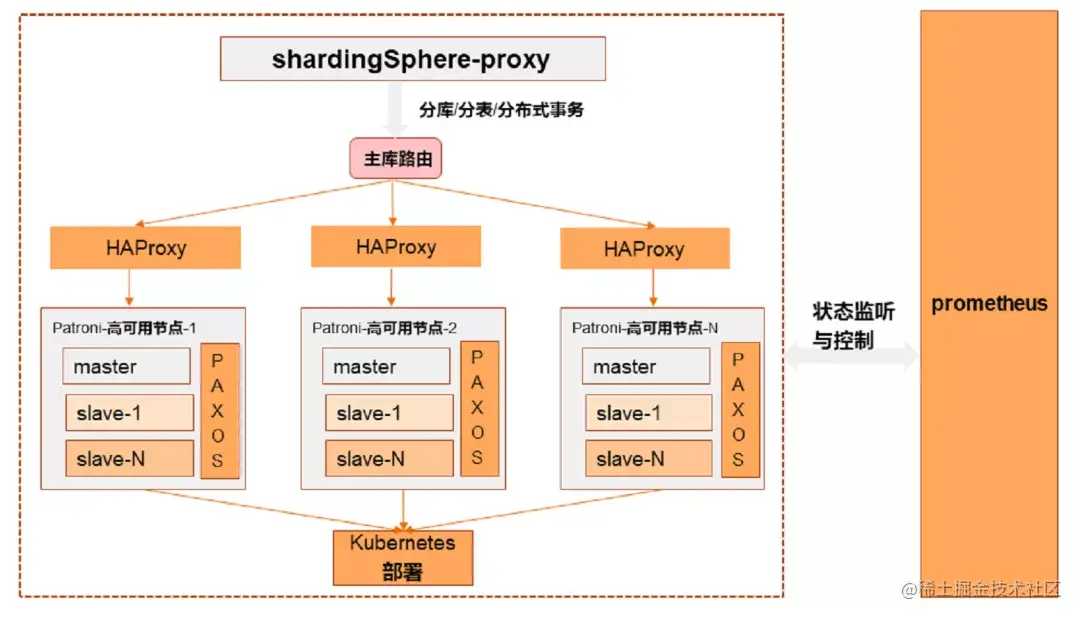 shardingSphere-proxy

分库/分表/分布式事务

主库路由

HAProxy

HAProxy

HAProxy

Patroni-高可用节点-1

master

slave-1

slave-N

P A X O S

Patroni-高可用节点-2

master

slave-1

slave-N

P A X O S

Patroni-高可用节点-N

master

slave-1

slave-N

P A X O S

Kubernetes 部署

状态监听与控制

prometheus

@稀土掘金技术社区